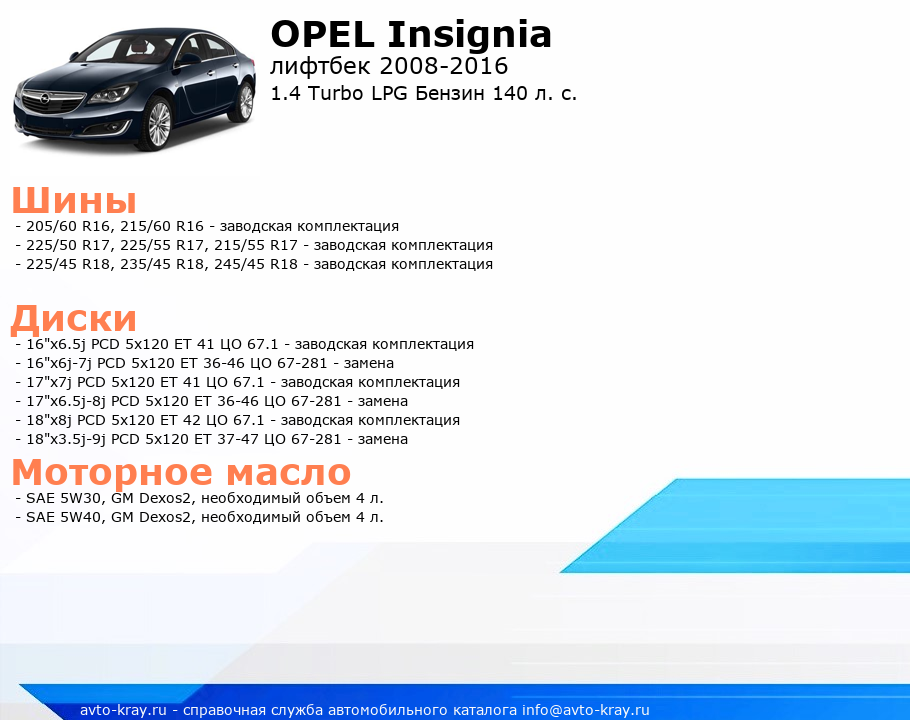 OPEL Insignia
лифтбек 2008-2016
1.4 Turbo LPG Бензин 140 л. с.

Шины
- 205/60 R16, 215/60 R16 - заводская комплектация
- 225/50 R17, 225/55 R17, 215/55 R17 - заводская комплектация
- 225/45 R18, 235/45 R18, 245/45 R18 - заводская комплектация

Диски
- 16"x6.5j PCD 5x120 ET 41 ЦО 67.1 - заводская комплектация
- 16"x6j-7j PCD 5x120 ET 36-46 ЦО 67-281 - замена
- 17"x7j PCD 5x120 ET 41 ЦО 67.1 - заводская комплектация
- 17"x6.5j-8j PCD 5x120 ET 36-46 ЦО 67-281 - замена
- 18"x8j PCD 5x120 ET 42 ЦО 67.1 - заводская комплектация
- 18"x3.5j-9j PCD 5x120 ET 37-47 ЦО 67-281 - замена

Моторное масло
- SAE 5W30, GM Dexos2, необходимый объем 4 л.
- SAE 5W40, GM Dexos2, необходимый объем 4 л.

avto-kray.ru - справочная служба автомобильного каталога info@avto-kray.ru